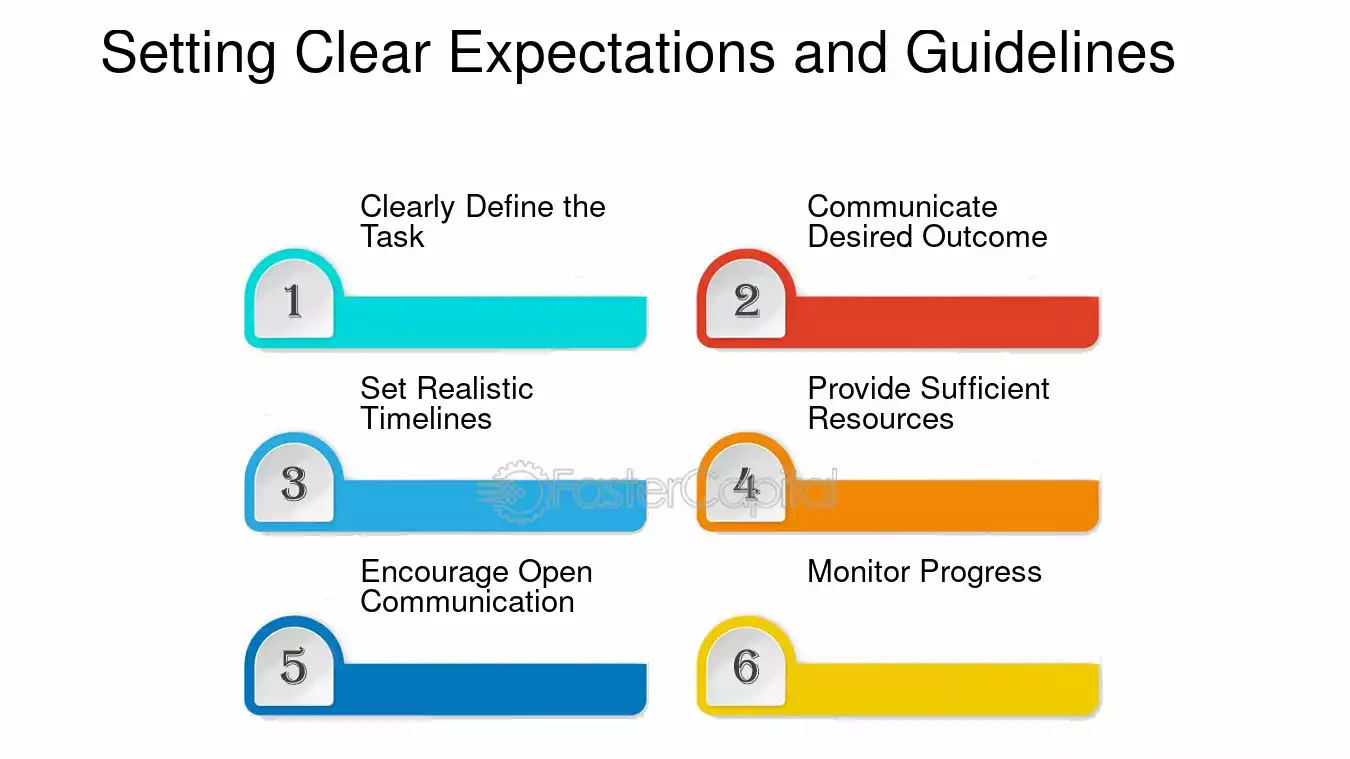 Setting Clear Expectations and Guidelines

Clearly Define the Task

1

Communicate Desired Outcome

2

Set Realistic Timelines

3

Provide Sufficient Resources

4

Encourage Open Communication

5

Monitor Progress

6

FasterCapital